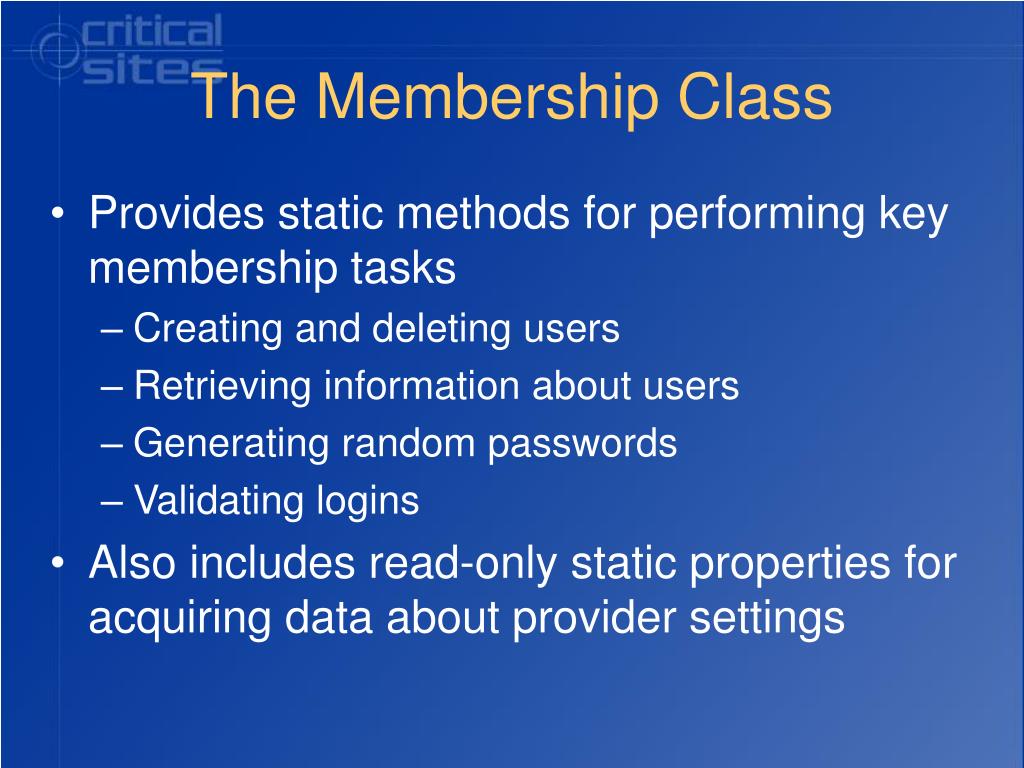 critical sites

The Membership Class

• Provides static methods for performing key membership tasks
– Creating and deleting users
– Retrieving information about users
– Generating random passwords
– Validating logins
• Also includes read-only static properties for acquiring data about provider settings